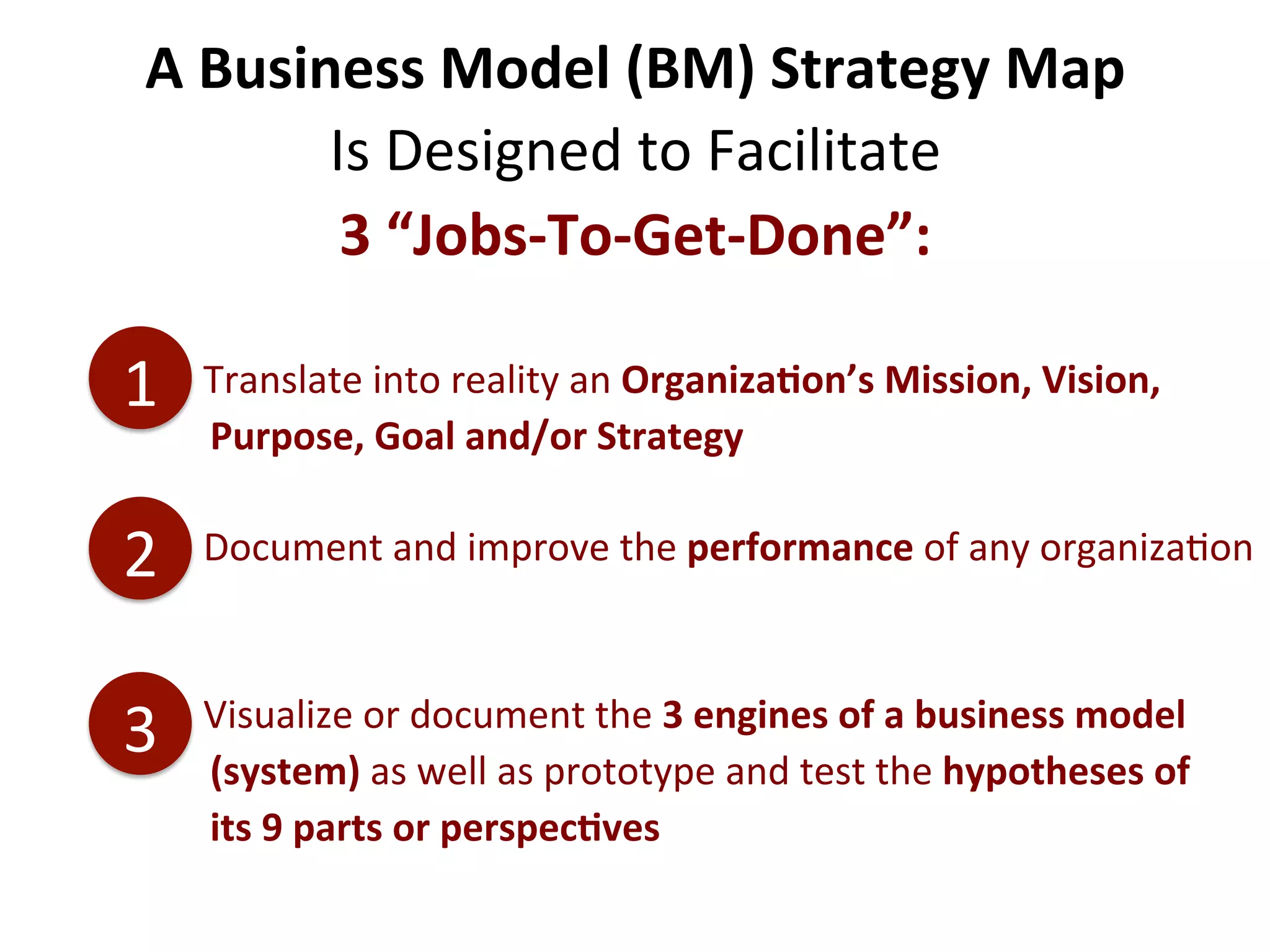 A Business Model (BM) Strategy Map
Is Designed to Facilitate
3 “Jobs-To-Get-Done”:

1 Translate into reality an Organization’s Mission, Vision, Purpose, Goal and/or Strategy

2 Document and improve the performance of any organization

3 Visualize or document the 3 engines of a business model (system) as well as prototype and test the hypotheses of its 9 parts or perspectives